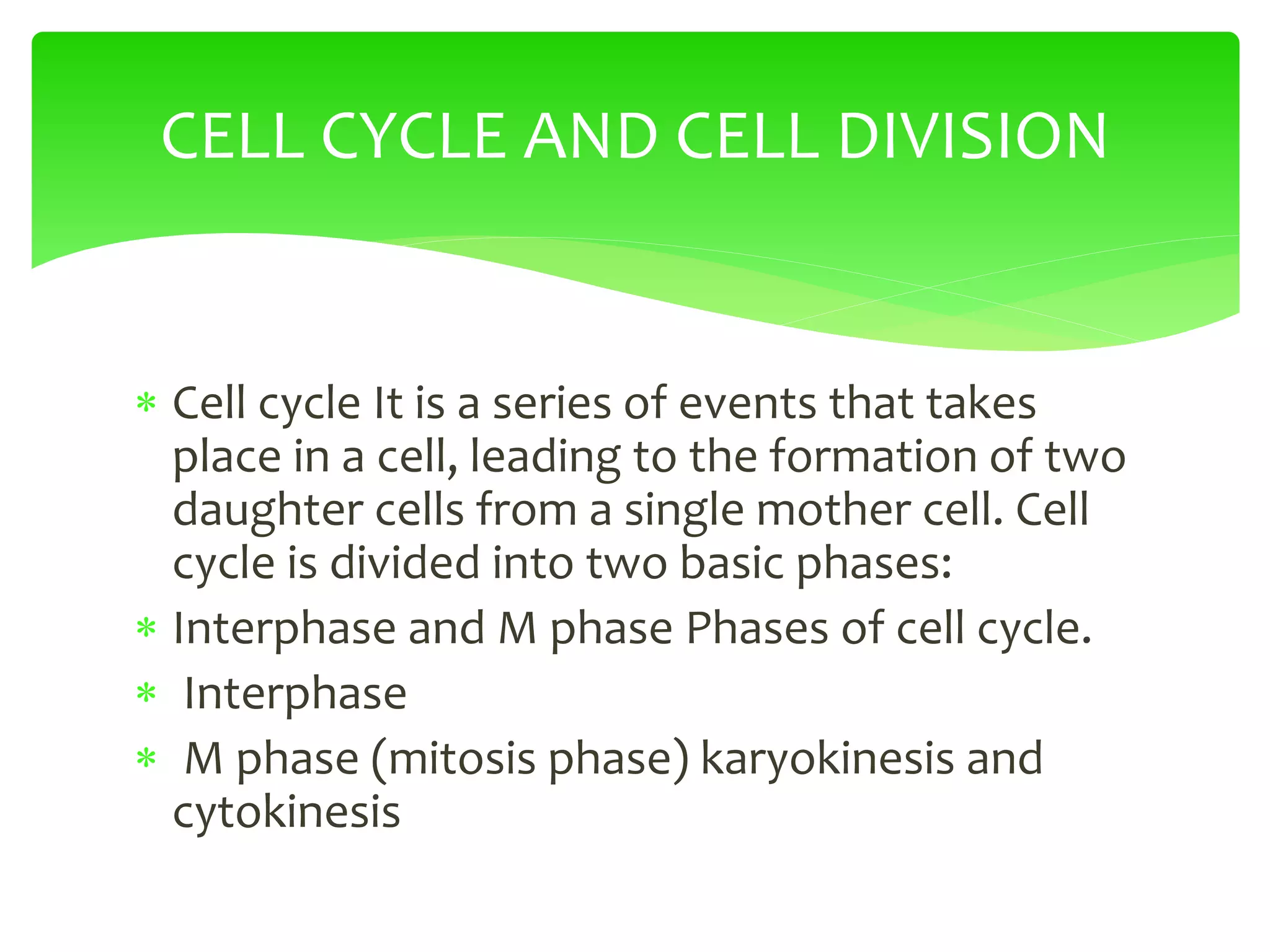 CELL CYCLE AND CELL DIVISION

* Cell cycle It is a series of events that takes place in a cell, leading to the formation of two daughter cells from a single mother cell. Cell cycle is divided into two basic phases:
* Interphase and M phase Phases of cell cycle.
* Interphase
* M phase (mitosis phase) karyokinesis and cytokinesis